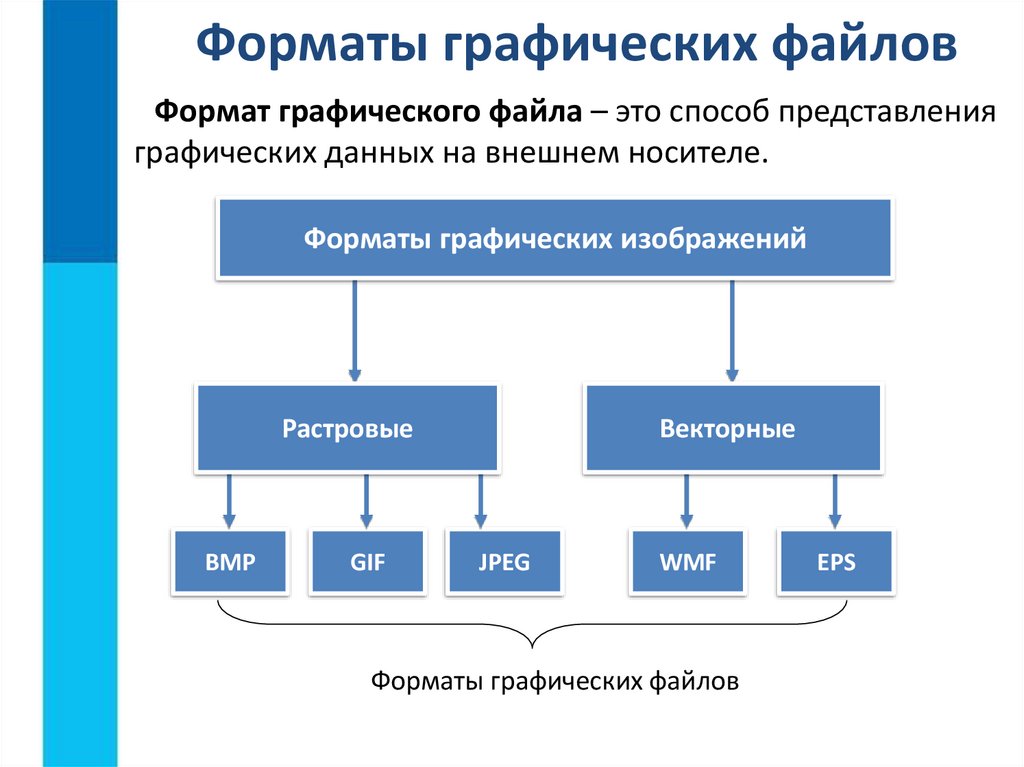 Форматы графических файлов

Формат графического файла – это способ представления графических данных на внешнем носителе.

Форматы графических изображений

Растровые

Векторные

BMP

GIF

JPEG

WMF

EPS

Форматы графических файлов